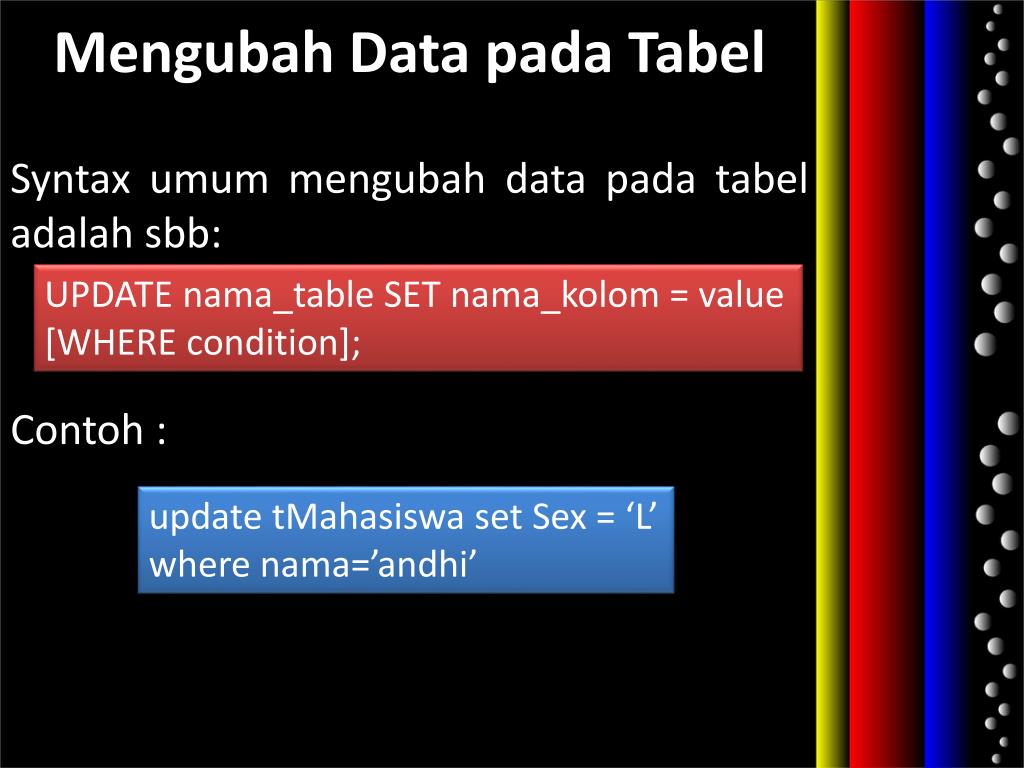 Mengubah Data pada Tabel

Syntax umum mengubah data pada tabel adalah sbb:

UPDATE nama_table SET nama_kolom = value [WHERE condition];

Contoh :

update tMahasiswa set Sex = ‘L’ where nama=’andhi’